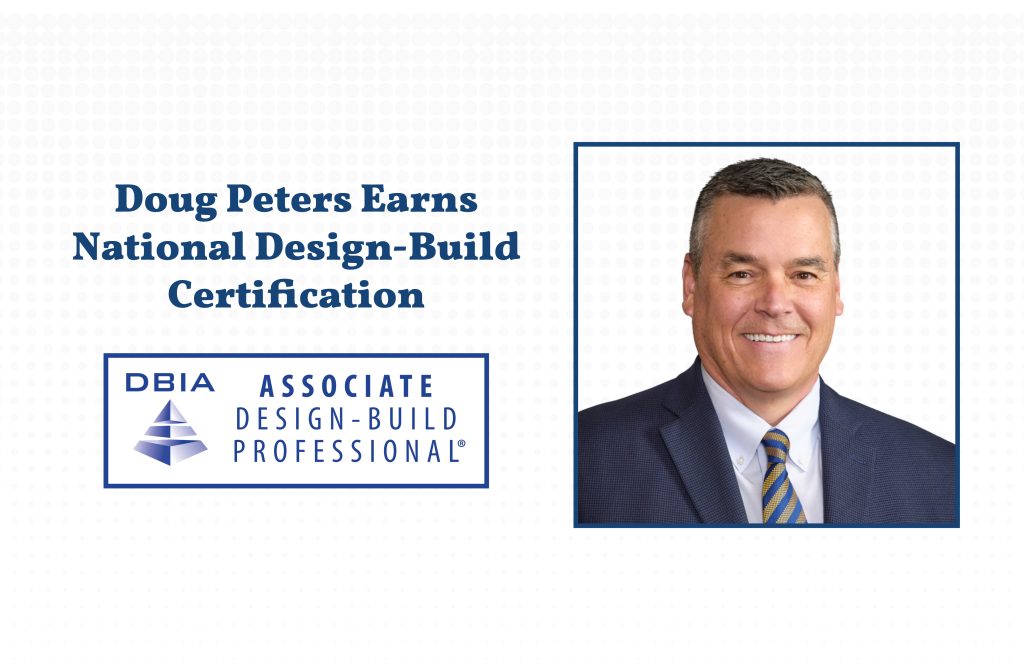 Doug Peters Earns National Design-Build Certification

DBIA

ASSOCIATE
DESIGN-BUILD
PROFESSIONAL®